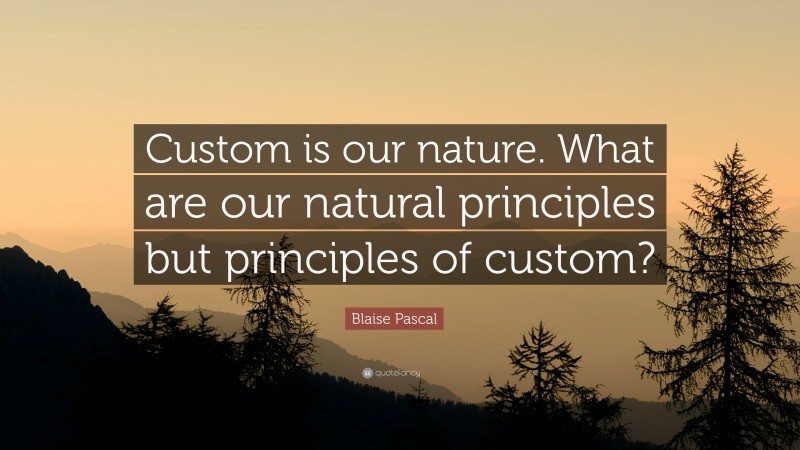 Custom is our nature. What are our natural principles but principles of custom?

Blaise Pascal

quotefancy